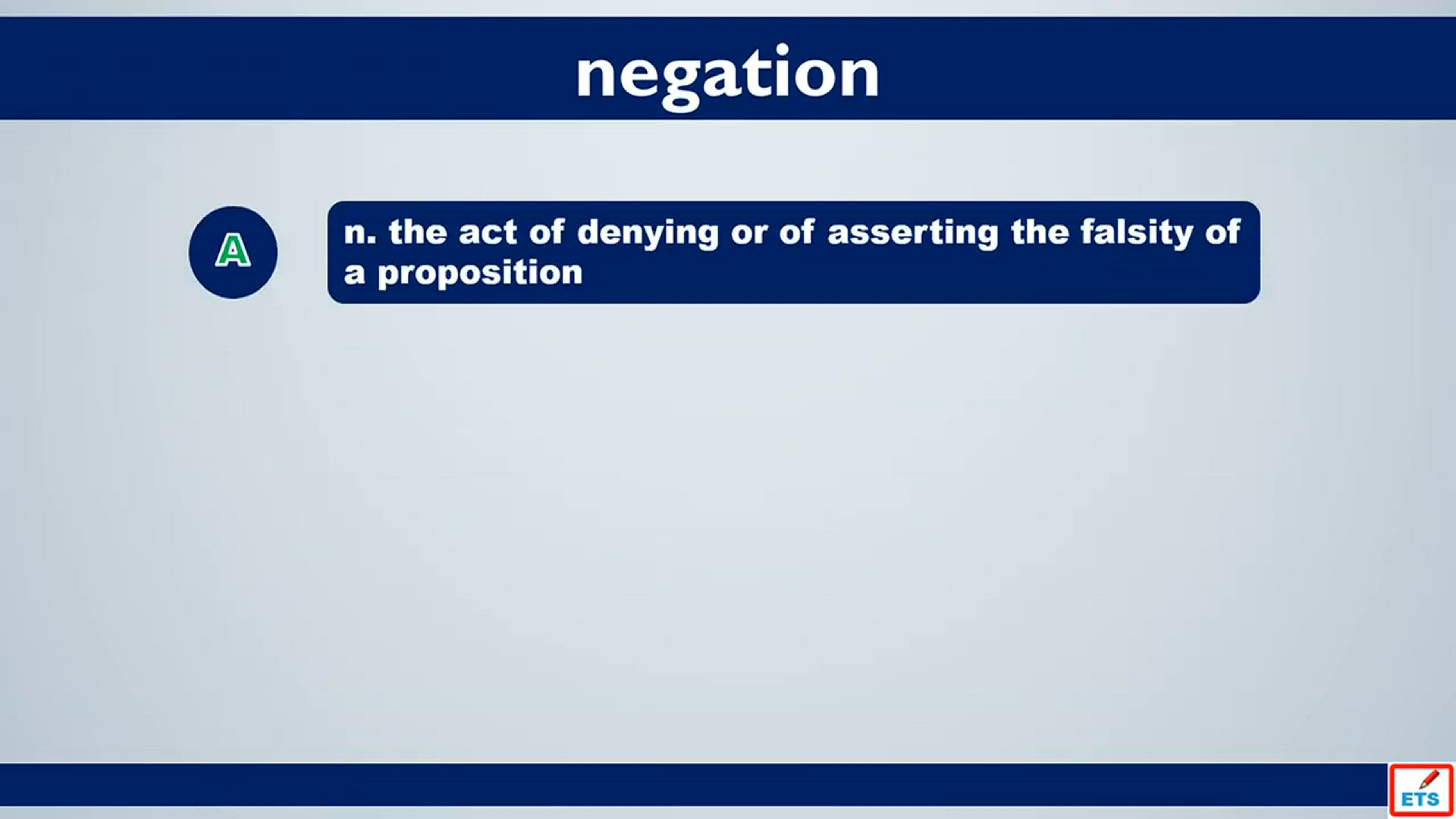 negation

A

n. the act of denying or of asserting the falsity of a proposition

ETS